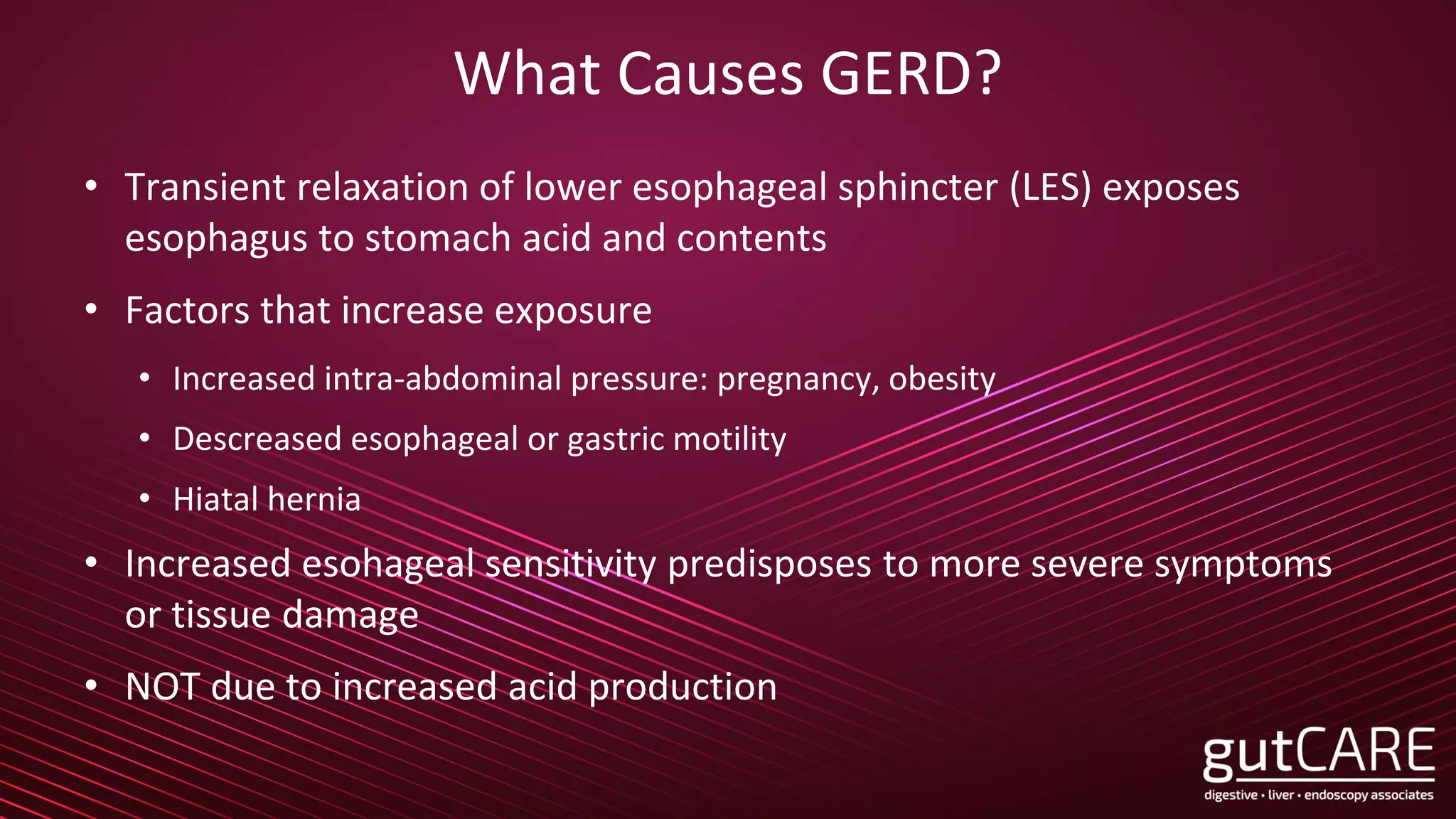 What Causes GERD?

• Transient relaxation of lower esophageal sphincter (LES) exposes esophagus to stomach acid and contents

• Factors that increase exposure

• Increased intra-abdominal pressure: pregnancy, obesity

• Descreased esophageal or gastric motility

• Hiatal hernia

• Increased esohageal sensitivity predisposes to more severe symptoms or tissue damage

• NOT due to increased acid production

gutCARE
digestive • liver • endoscopy associates